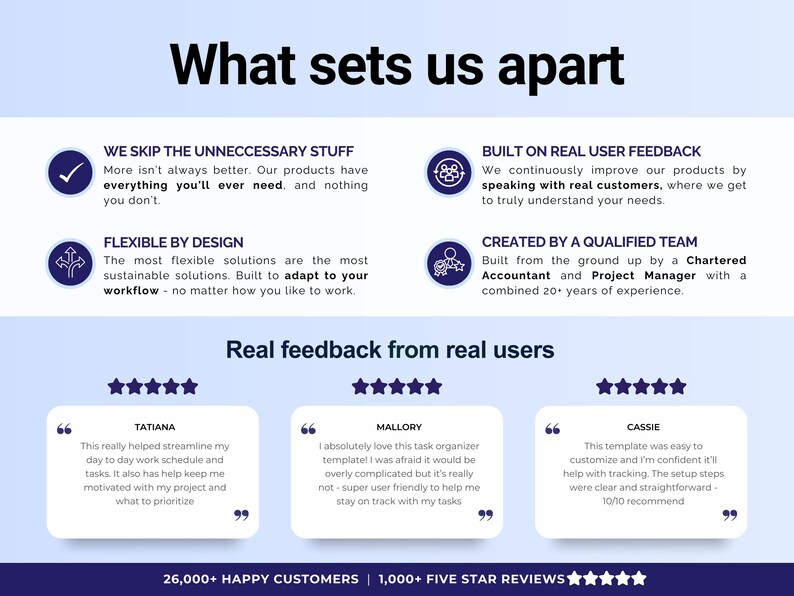 What sets us apart

WE SKIP THE UNNECCESSARY STUFF
More isn't always better. Our products have everything you'll ever need, and nothing you don't.

FLEXIBLE BY DESIGN
The most flexible solutions are the most sustainable solutions. Built to adapt to your workflow - no matter how you like to work.

BUILT ON REAL USER FEEDBACK
We continuously improve our products by speaking with real customers, where we get to truly understand your needs.

CREATED BY A QUALIFIED TEAM
Built from the ground up by a Chartered Accountant and Project Manager with a combined 20+ years of experience.

Real feedback from real users

TATIANA
This really helped streamline my day to day work schedule and tasks. It also has help keep me motivated with my project and what to prioritize

MALLORY
I absolutely love this task organizer template! I was afraid it would be overly complicated but it's really not - super user friendly to help me stay on track with my tasks

CASSIE
This template was easy to customize and I'm confident it'll help with tracking. The setup steps were clear and straightforward - 10/10 recommend

26,000+ HAPPY CUSTOMERS | 1,000+ FIVE STAR REVIEWS